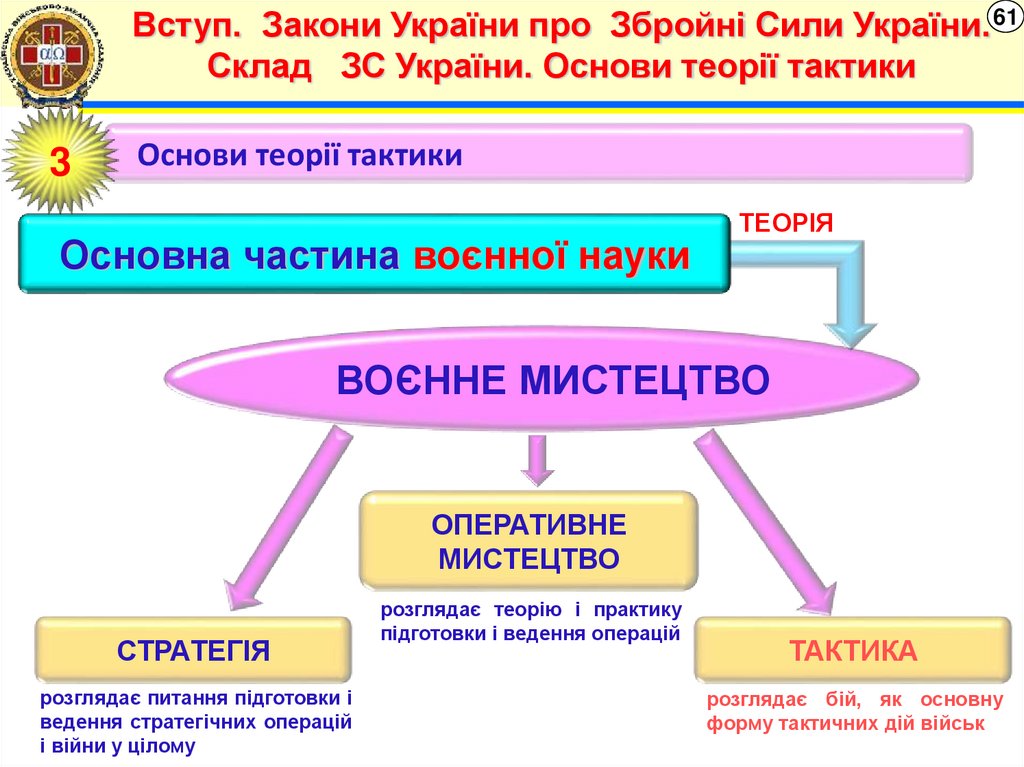 Вступ. Закони України про Збройні Сили України. Склад ЗС України. Основи теорії тактики

61

3

Основи теорії тактики

Основна частина воєнної науки

ТЕОРІЯ

ВОЄННЕ МИСТЕЦТВО

ОПЕРАТИВНЕ МИСТЕЦТВО

розглядає теорію і практику підготовки і ведення операцій

СТРАТЕГІЯ

розглядає питання підготовки і ведення стратегічних операцій і війни у цілому

ТАКТИКА

розглядає бій, як основну форму тактичних дій військ